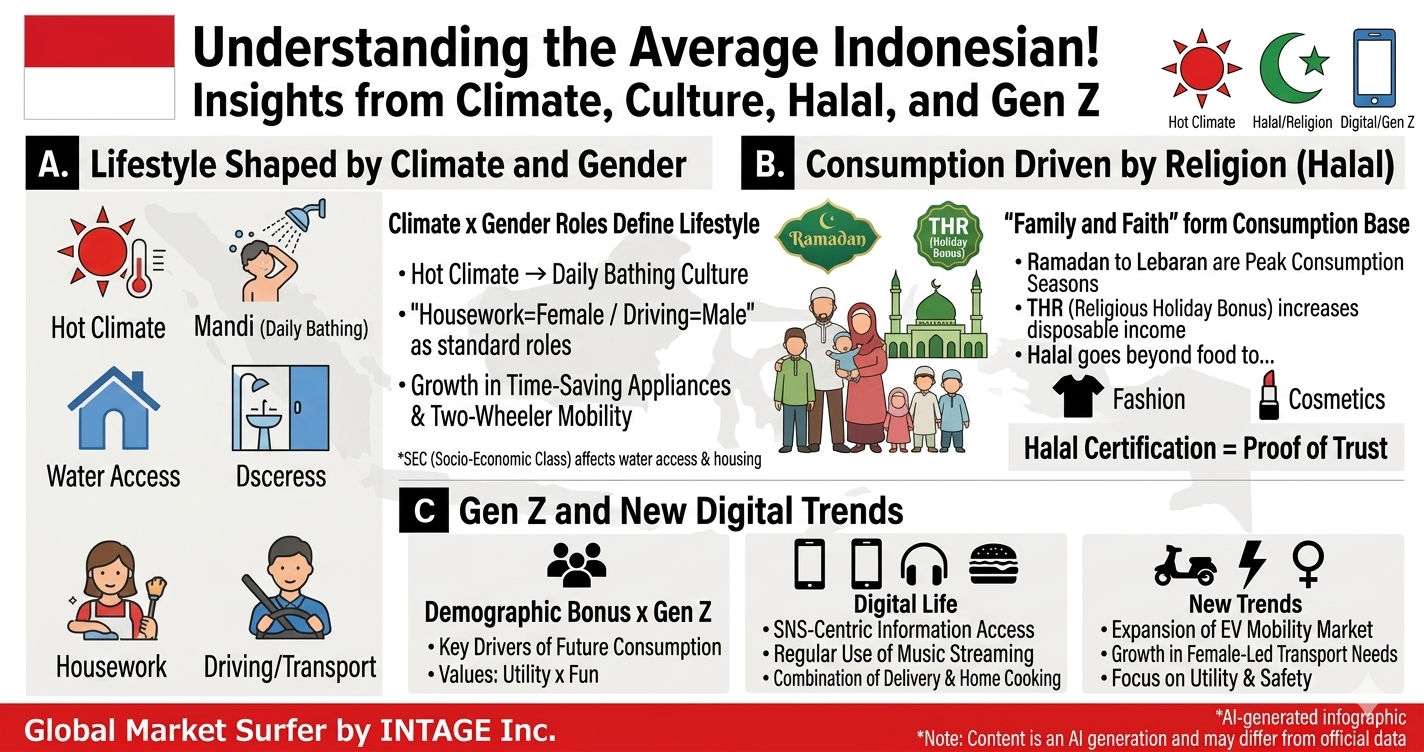 Understanding the Average Indonesian!
Insights from Climate, Culture, Halal, and Gen Z

Hot Climate
Halal/Religion
Digital/Gen Z

A. Lifestyle Shaped by Climate and Gender

Hot Climate
Mandi (Daily Bathing)
Water Access
Dsceress
Housework
Driving/Transport

Climate x Gender Roles Define Lifestyle
• Hot Climate → Daily Bathing Culture
• "Housework=Female / Driving=Male" as standard roles
• Growth in Time-Saving Appliances & Two-Wheeler Mobility

*SEC (Socio-Economic Class) affects water access & housing

B. Consumption Driven by Religion (Halal)

Ramadan
THR (Holiday Bonus)

"Family and Faith" form Consumption Base
• Ramadan to Lebaran are Peak Consumption Seasons
• THR (Religious Holiday Bonus) increases disposable income
• Halal goes beyond food to...
Fashion
Cosmetics

Halal Certification = Proof of Trust

C Gen Z and New Digital Trends

Demographic Bonus x Gen Z
• Key Drivers of Future Consumption
• Values: Utility x Fun

Digital Life
• SNS-Centric Information Access
• Regular Use of Music Streaming
• Combination of Delivery & Home Cooking

New Trends
• Expansion of EV Mobility Market
• Growth in Female-Led Transport Needs
• Focus on Utility & Safety

Global Market Surfer by INTAGE Inc.
*AI-generated infographic
*Note: Content is an AI generation and may differ from official data